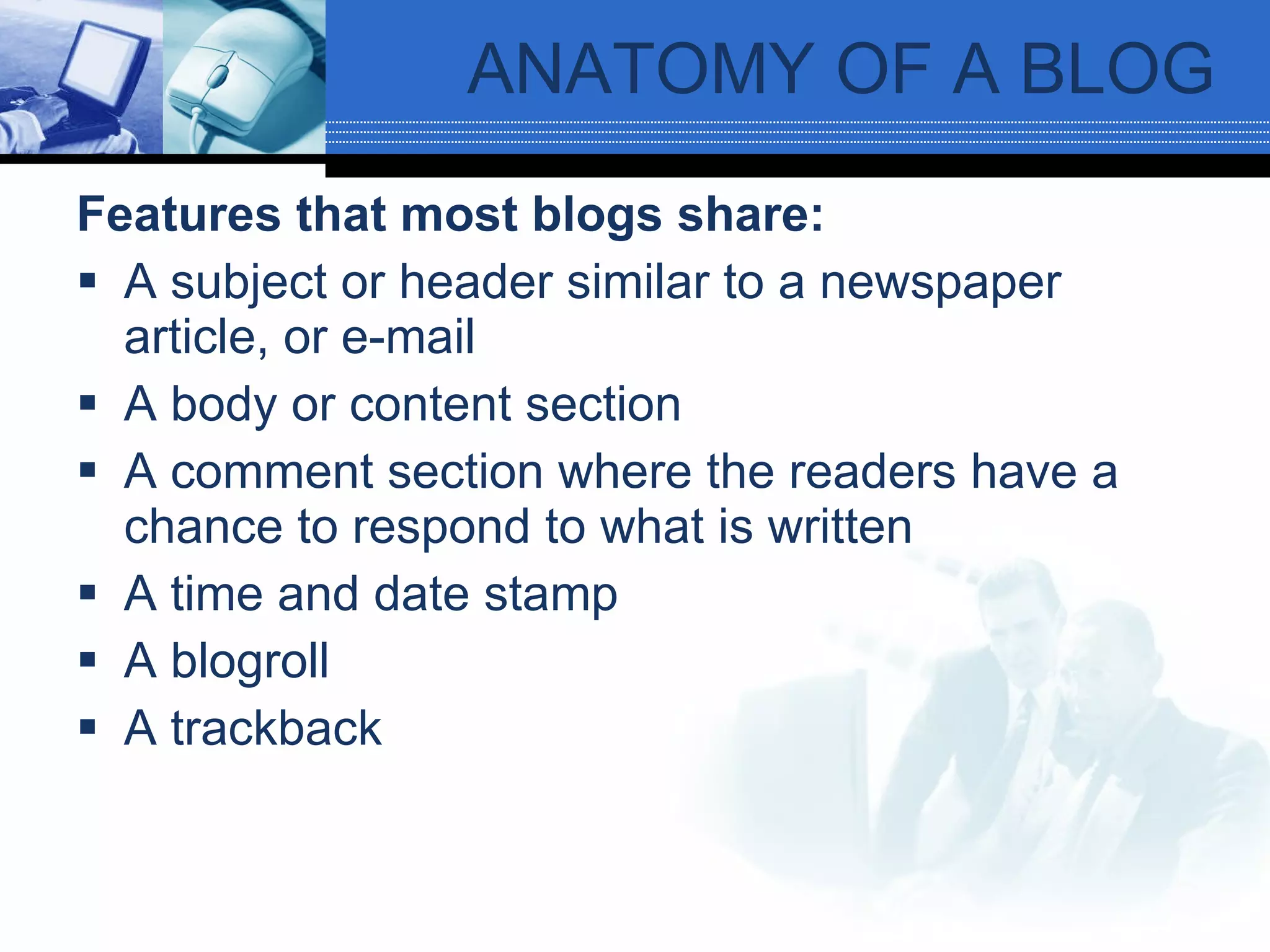 ANATOMY OF A BLOG

Features that most blogs share:

▪ A subject or header similar to a newspaper article, or e-mail
▪ A body or content section
▪ A comment section where the readers have a chance to respond to what is written
▪ A time and date stamp
▪ A blogroll
▪ A trackback